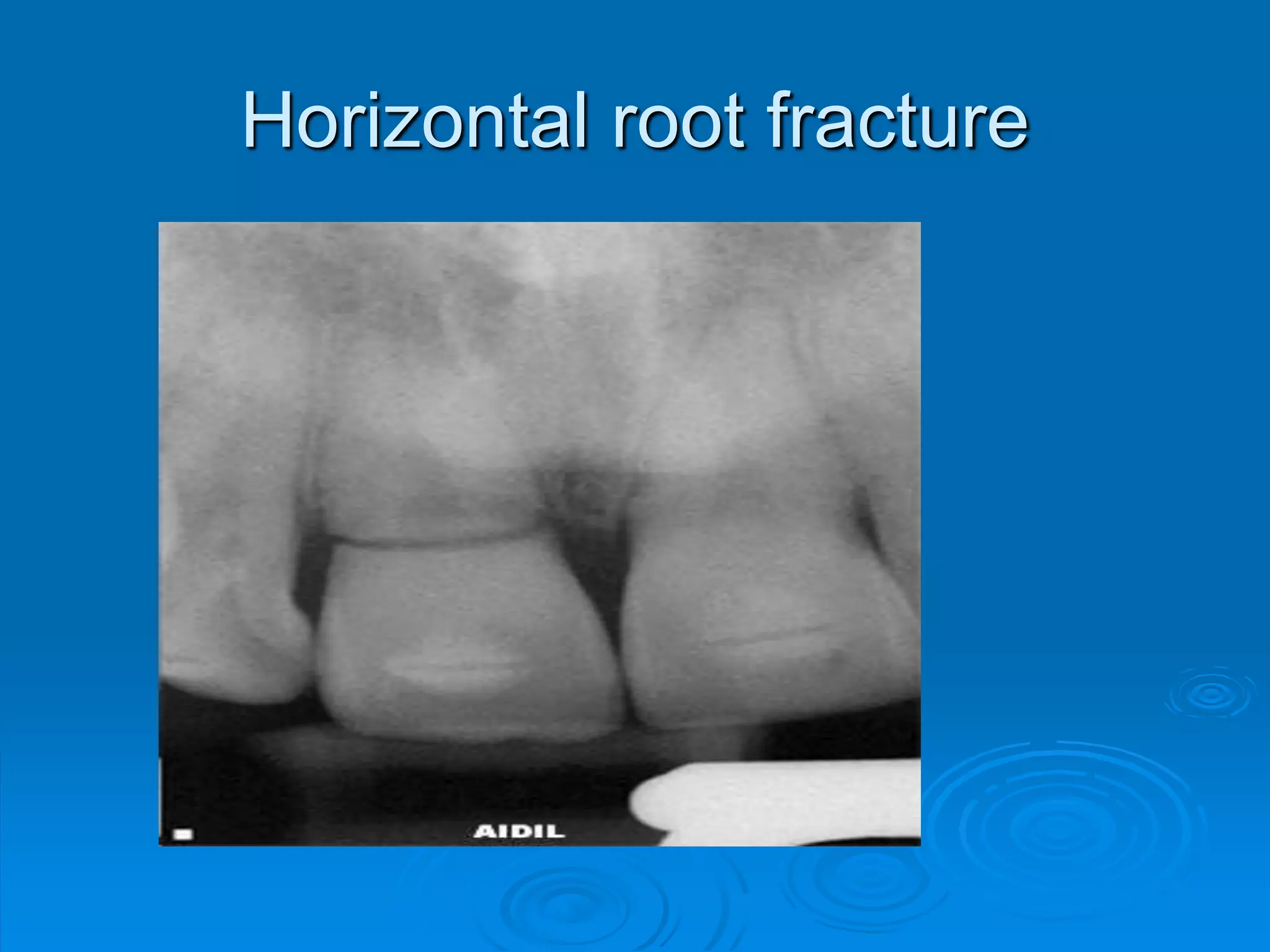 Horizontal root fracture

AIDIL